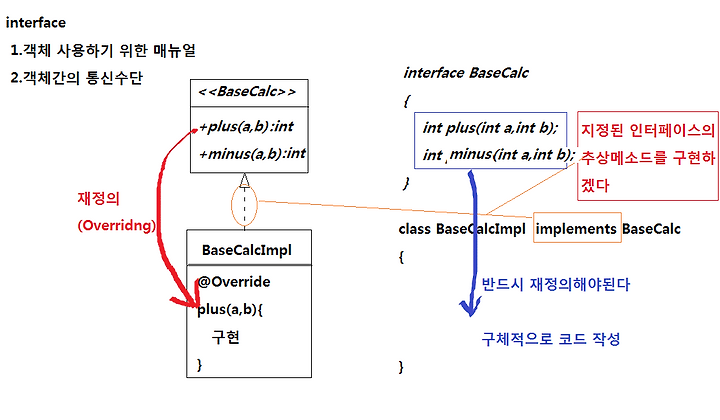 interface

1.객체 사용하기 위한 매뉴얼

2.객체간의 통신수단

<<BaseCalc>>

+plus(a,b):int

+minus(a,b):int

재정의

(Overridng)

BaseCalcImpl

@Override

plus(a,b){

구현

}

interface BaseCalc

{

int plus(int a,int b);

int minus(int a,int b);

}

지정된 인터페이스의 추상메소드를 구현하겠다

class BaseCalcImpl implements BaseCalc

{

반드시 재정의해야된다

구체적으로 코드 작성

}